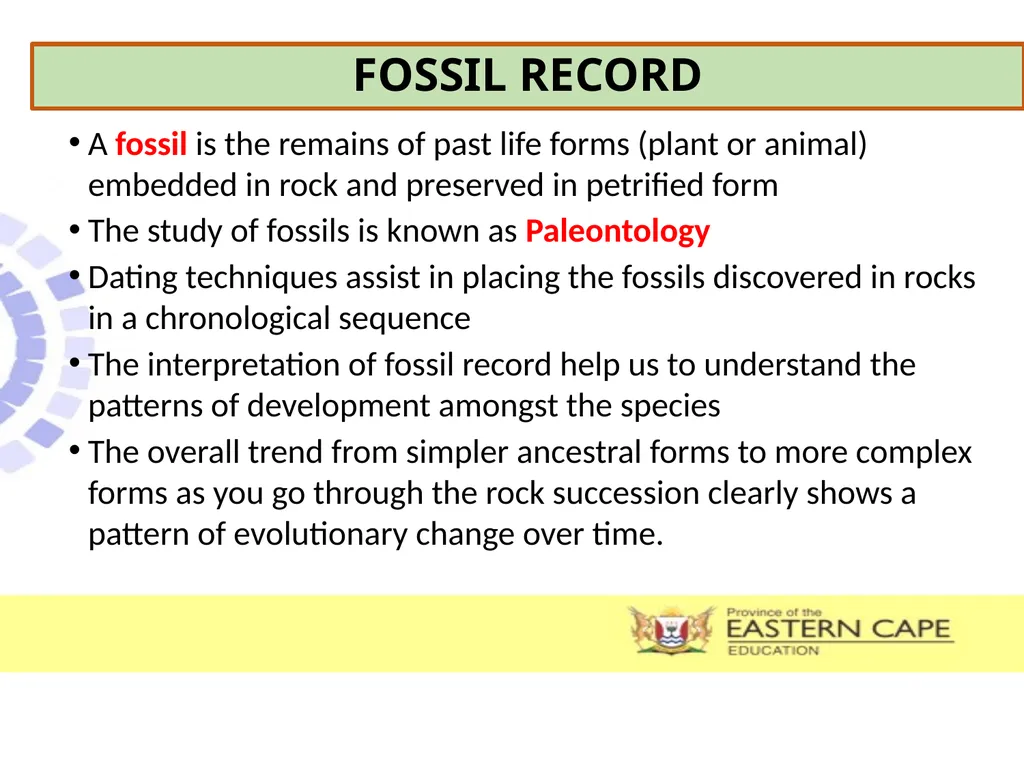 FOSSIL RECORD

• A fossil is the remains of past life forms (plant or animal) embedded in rock and preserved in petrified form

• The study of fossils is known as Paleontology

• Dating techniques assist in placing the fossils discovered in rocks in a chronological sequence

• The interpretation of fossil record help us to understand the patterns of development amongst the species

• The overall trend from simpler ancestral forms to more complex forms as you go through the rock succession clearly shows a pattern of evolutionary change over time.

Province of the
EASTERN CAPE
EDUCATION